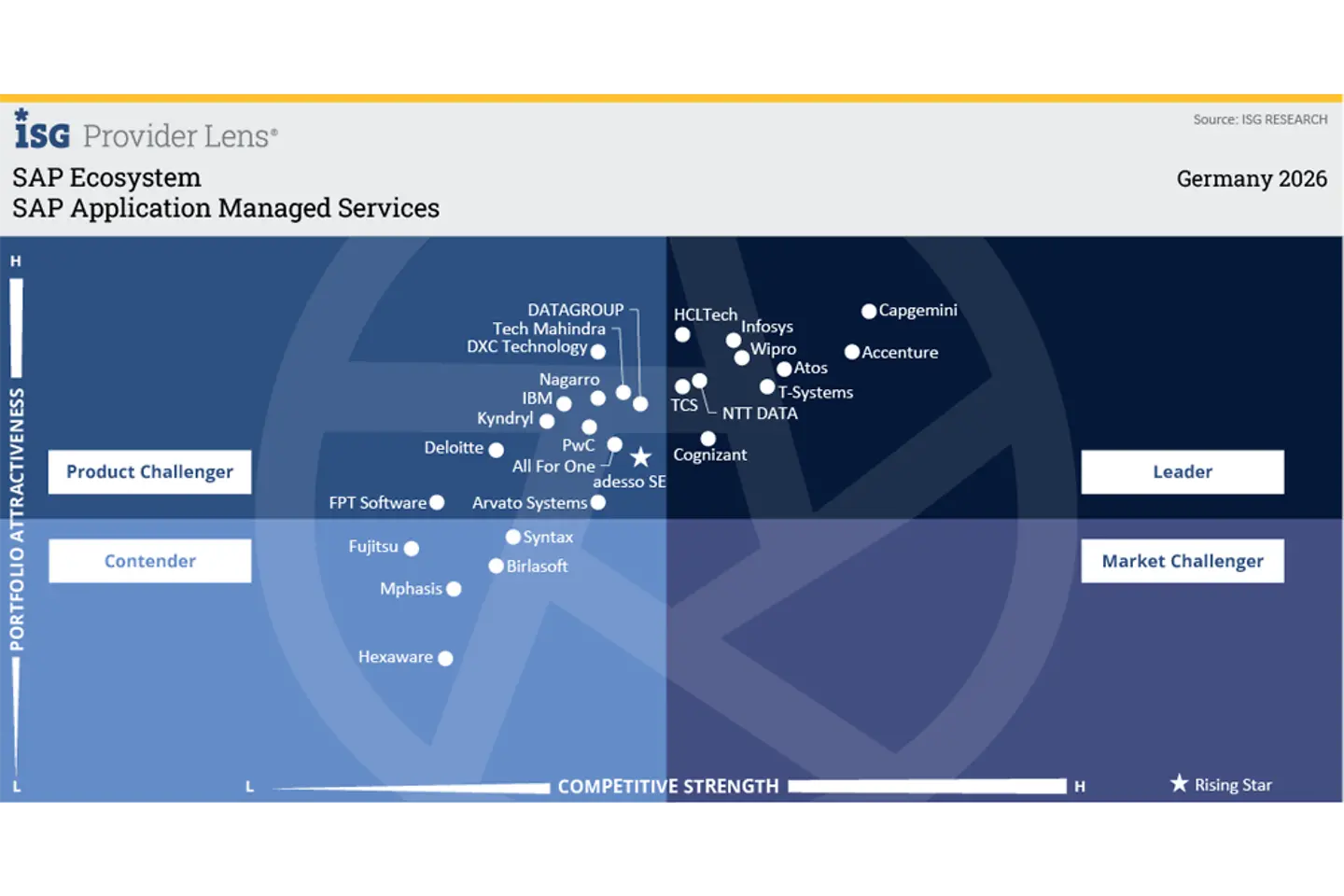 ISG Provider Lens®

Source: ISG RESEARCH

SAP Ecosystem
SAP Application Managed Services

Germany 2026

H

PORTFOLIO ATTRACTIVENESS

L

DATAGROUP
Tech Mahindra
DXC Technology
Nagarro
IBM
Kyndryl
Deloitte
PwC
All For One
adesso SE
FPT Software
Arvato Systems
HCLTech
Infosys
Wipro
Capgemini
Accenture
Atos
T-Systems
TCS
NTT DATA
Cognizant
Fujitsu
Syntax
Birlasoft
Mphasis
Hexaware

Product Challenger

Leader

Contender

Market Challenger

L

COMPETITIVE STRENGTH

H

Rising Star